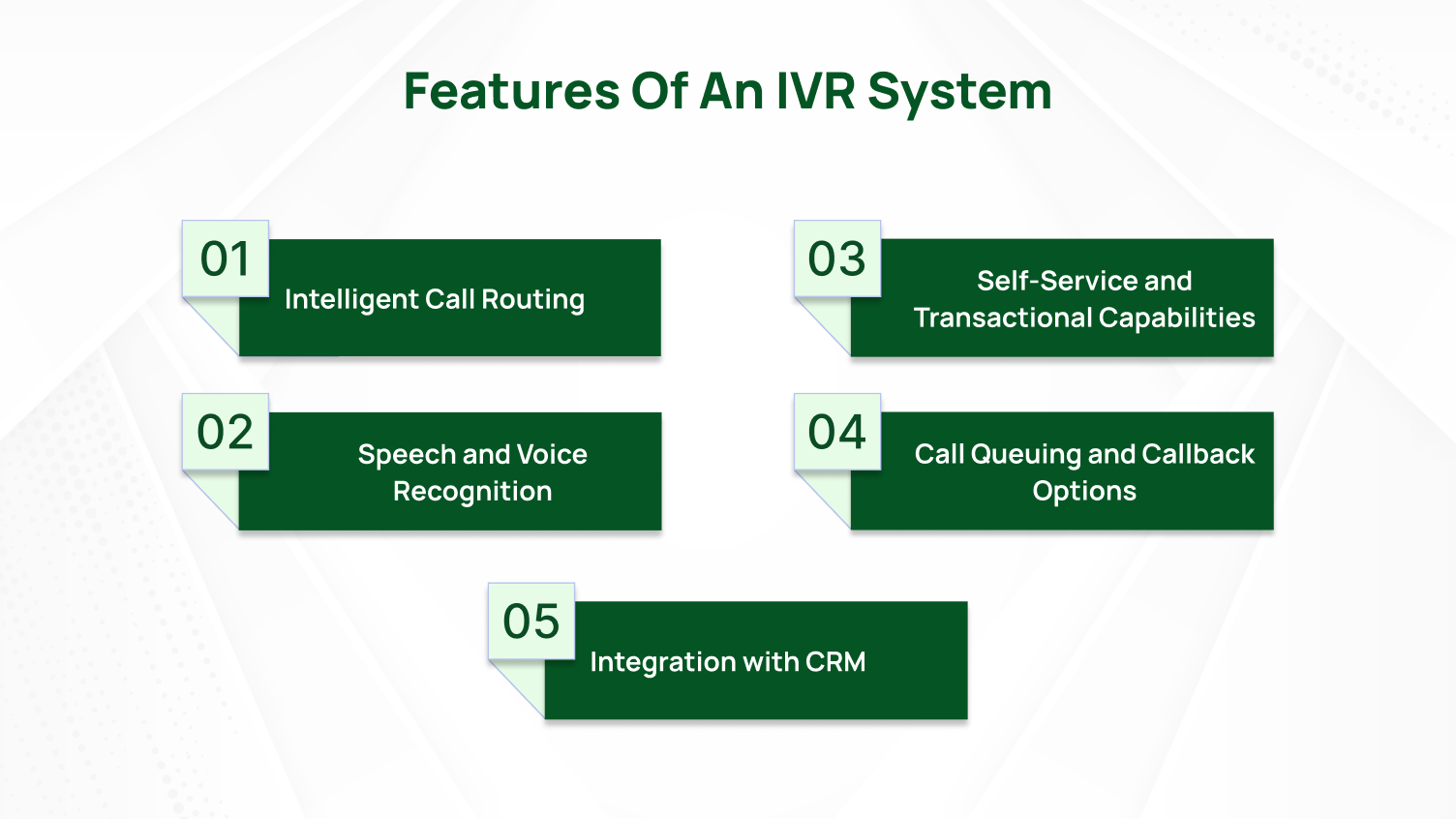 Features Of An IVR System

01
Intelligent Call Routing

02
Speech and Voice Recognition

03
Self-Service and Transactional Capabilities

04
Call Queuing and Callback Options

05
Integration with CRM